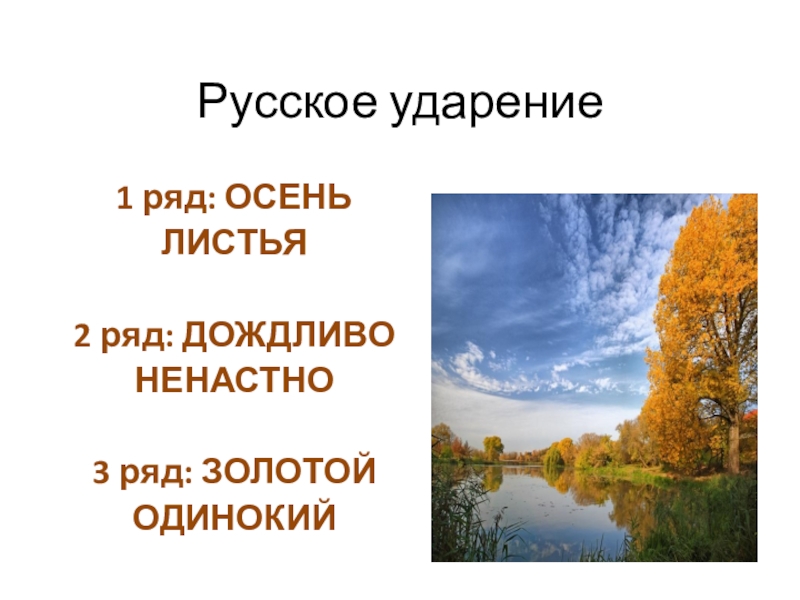 Русское ударение

1 ряд: ОСЕНЬ ЛИСТЬЯ

2 ряд: ДОЖДЛИВО НЕНАСТНО

3 ряд: ЗОЛОТОЙ ОДИНОКИЙ